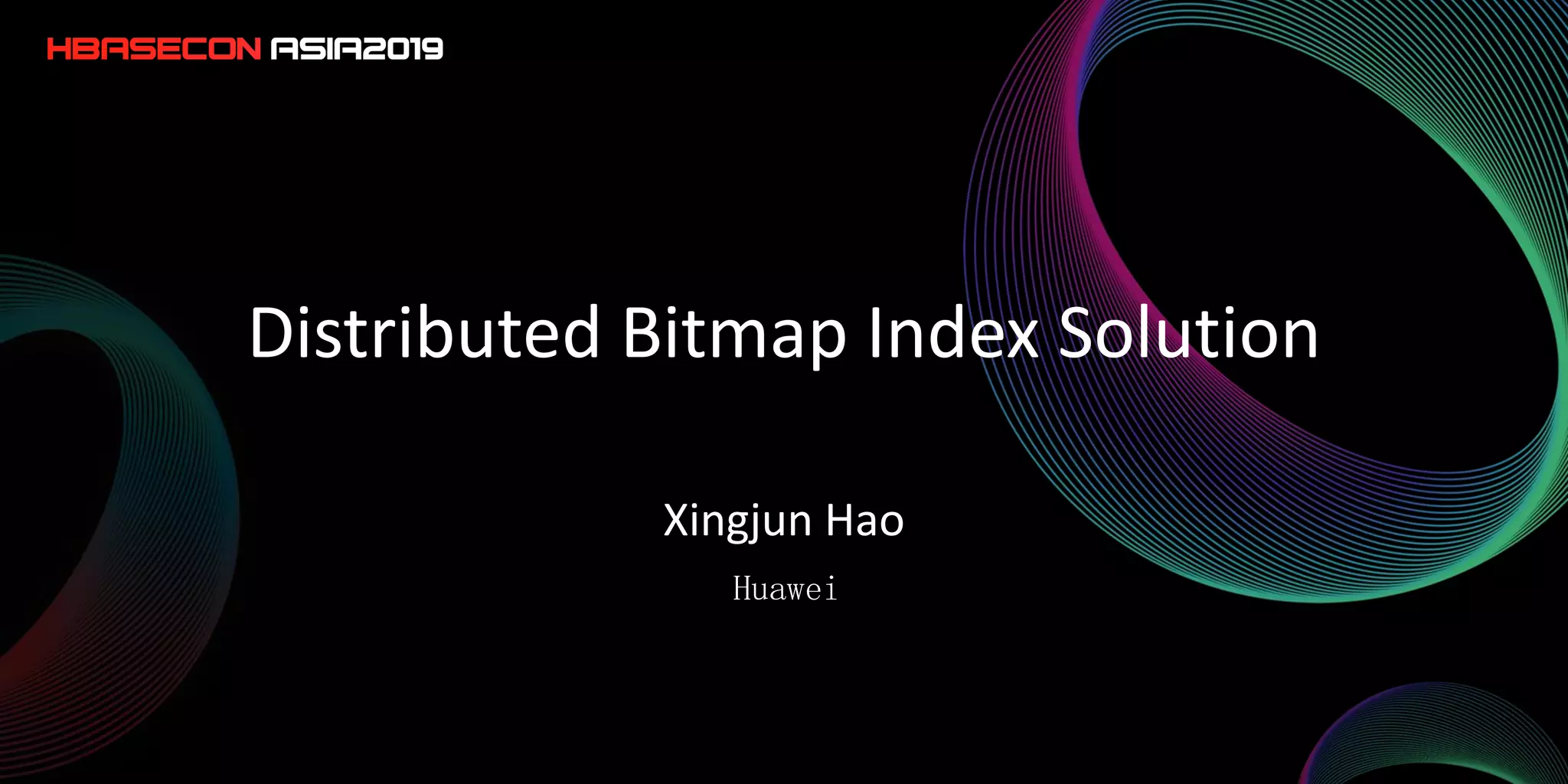 HBASECON ASIA2019

Distributed Bitmap Index Solution

Xingjun Hao

Huawei